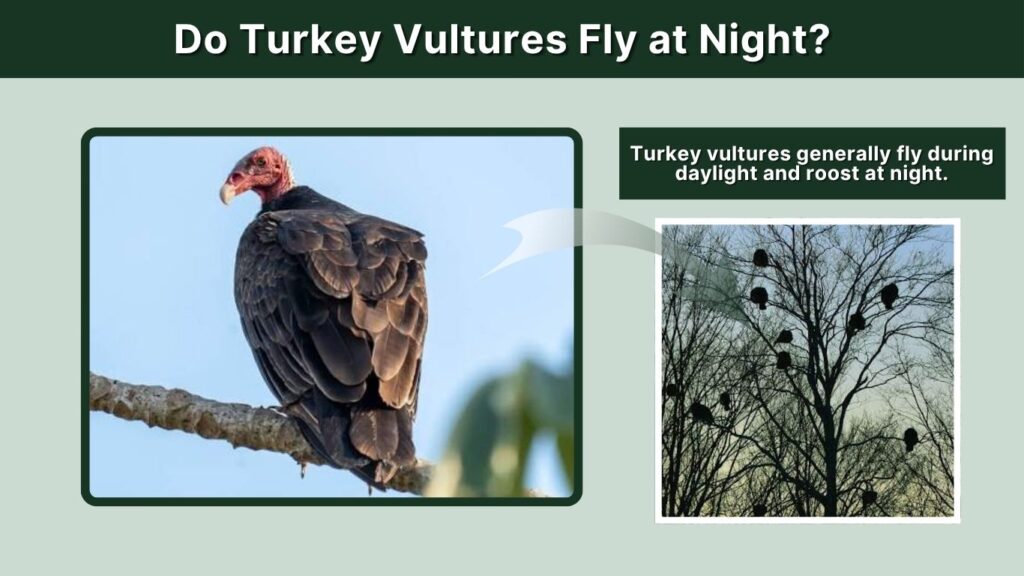 Do Turkey Vultures Fly at Night?

Turkey vultures generally fly during daylight and roost at night.